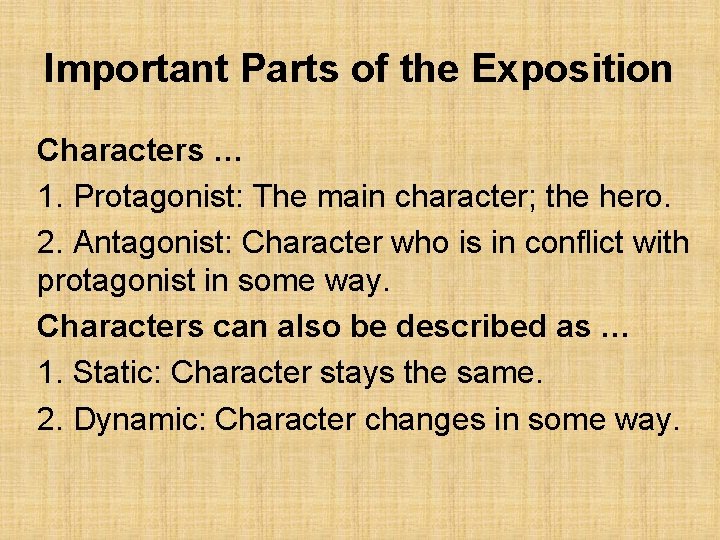 Important Parts of the Exposition

Characters …

1. Protagonist: The main character; the hero.

2. Antagonist: Character who is in conflict with protagonist in some way.

Characters can also be described as …

1. Static: Character stays the same.

2. Dynamic: Character changes in some way.